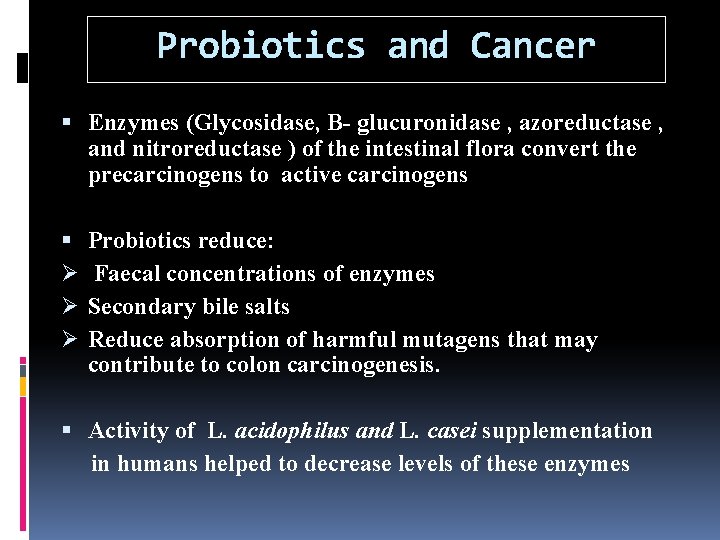 Probiotics and Cancer

▪ Enzymes (Glycosidase, B- glucuronidase , azoreductase , and nitroreductase ) of the intestinal flora convert the precarcinogens to active carcinogens

▪ Probiotics reduce:
➢ Faecal concentrations of enzymes
➢ Secondary bile salts
➢ Reduce absorption of harmful mutagens that may contribute to colon carcinogenesis.

▪ Activity of L. acidophilus and L. casei supplementation in humans helped to decrease levels of these enzymes